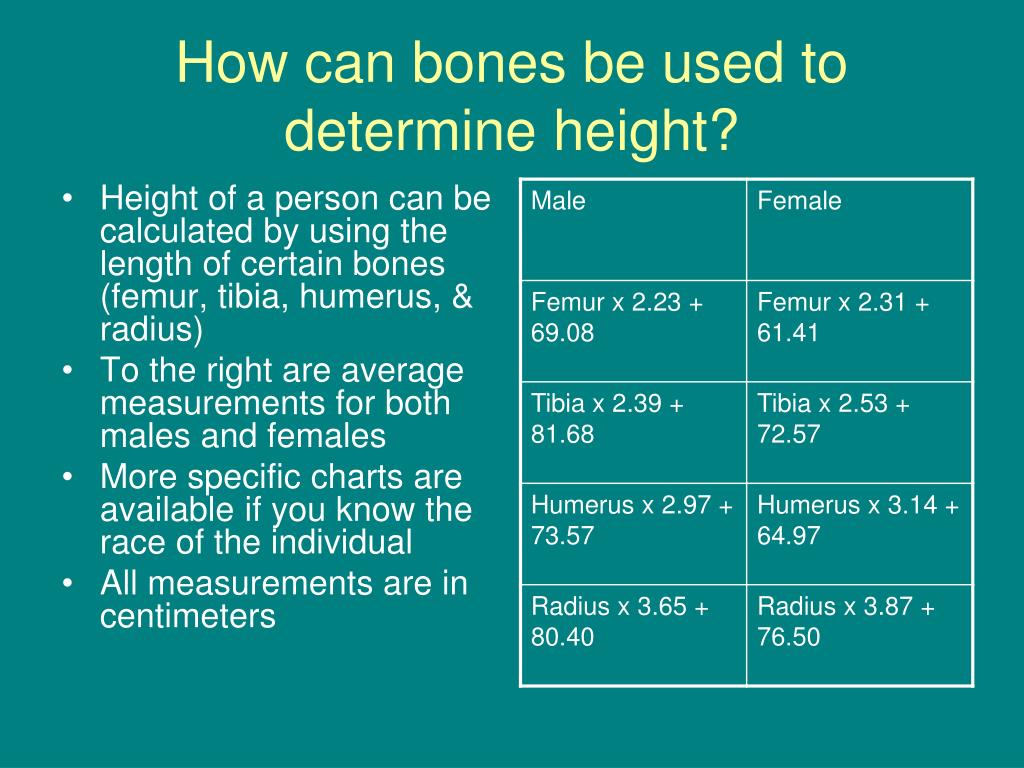 How can bones be used to determine height?

• Height of a person can be calculated by using the length of certain bones (femur, tibia, humerus, & radius)
• To the right are average measurements for both males and females
• More specific charts are available if you know the race of the individual
• All measurements are in centimeters

| Male | Female |
|---|---|
| Femur x 2.23 + 69.08 | Femur x 2.31 + 61.41 |
| Tibia x 2.39 + 81.68 | Tibia x 2.53 + 72.57 |
| Humerus x 2.97 + 73.57 | Humerus x 3.14 + 64.97 |
| Radius x 3.65 + 80.40 | Radius x 3.87 + 76.50 |